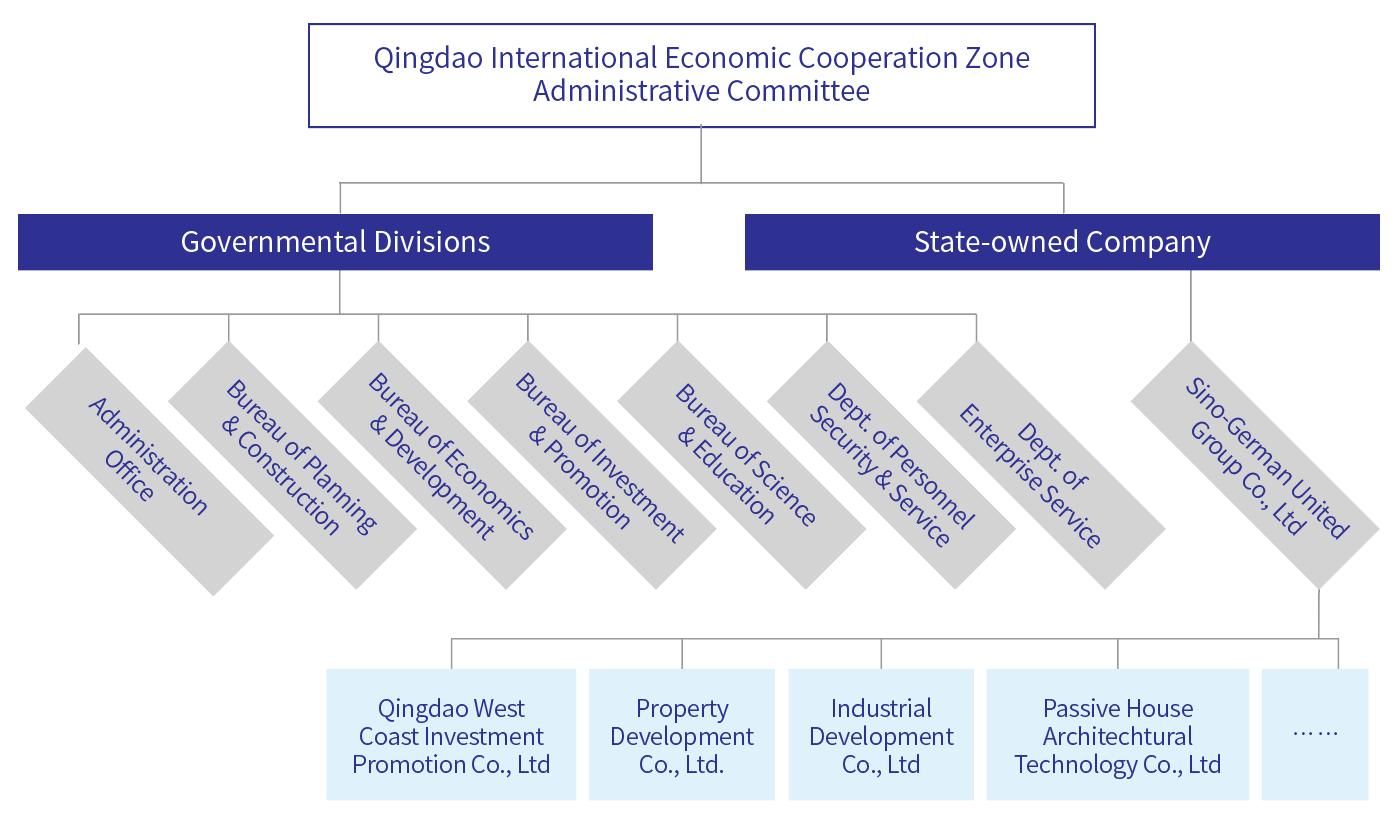 Qingdao International Economic Cooperation Zone Administrative Committee

Governmental Divisions

State-owned Company

Administration Office

Bureau of Planning & Construction

Bureau of Economics & Development

Bureau of Investment & Promotion

Bureau of Science & Education

Dept. of Personnel Security & Service

Dept. of Enterprise Service

Sino-German United Group Co., Ltd

Qingdao West Coast Investment Promotion Co., Ltd

Property Development Co., Ltd.

Industrial Development Co., Ltd

Passive House Architechtural Technology Co., Ltd

……